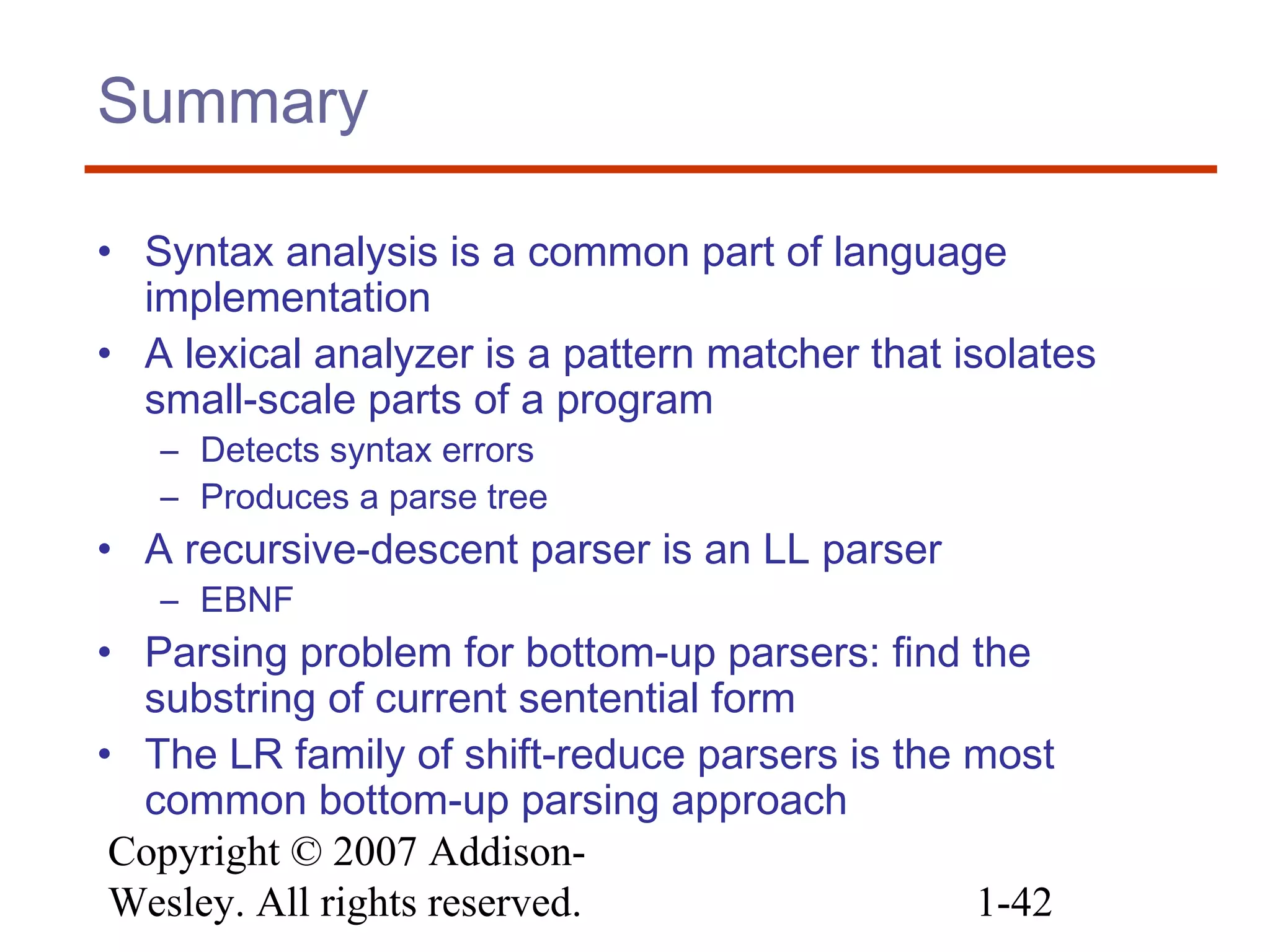 Summary

• Syntax analysis is a common part of language implementation
• A lexical analyzer is a pattern matcher that isolates small-scale parts of a program
– Detects syntax errors
– Produces a parse tree
• A recursive-descent parser is an LL parser
– EBNF
• Parsing problem for bottom-up parsers: find the substring of current sentential form
• The LR family of shift-reduce parsers is the most common bottom-up parsing approach

Copyright © 2007 Addison-Wesley. All rights reserved.

1-42